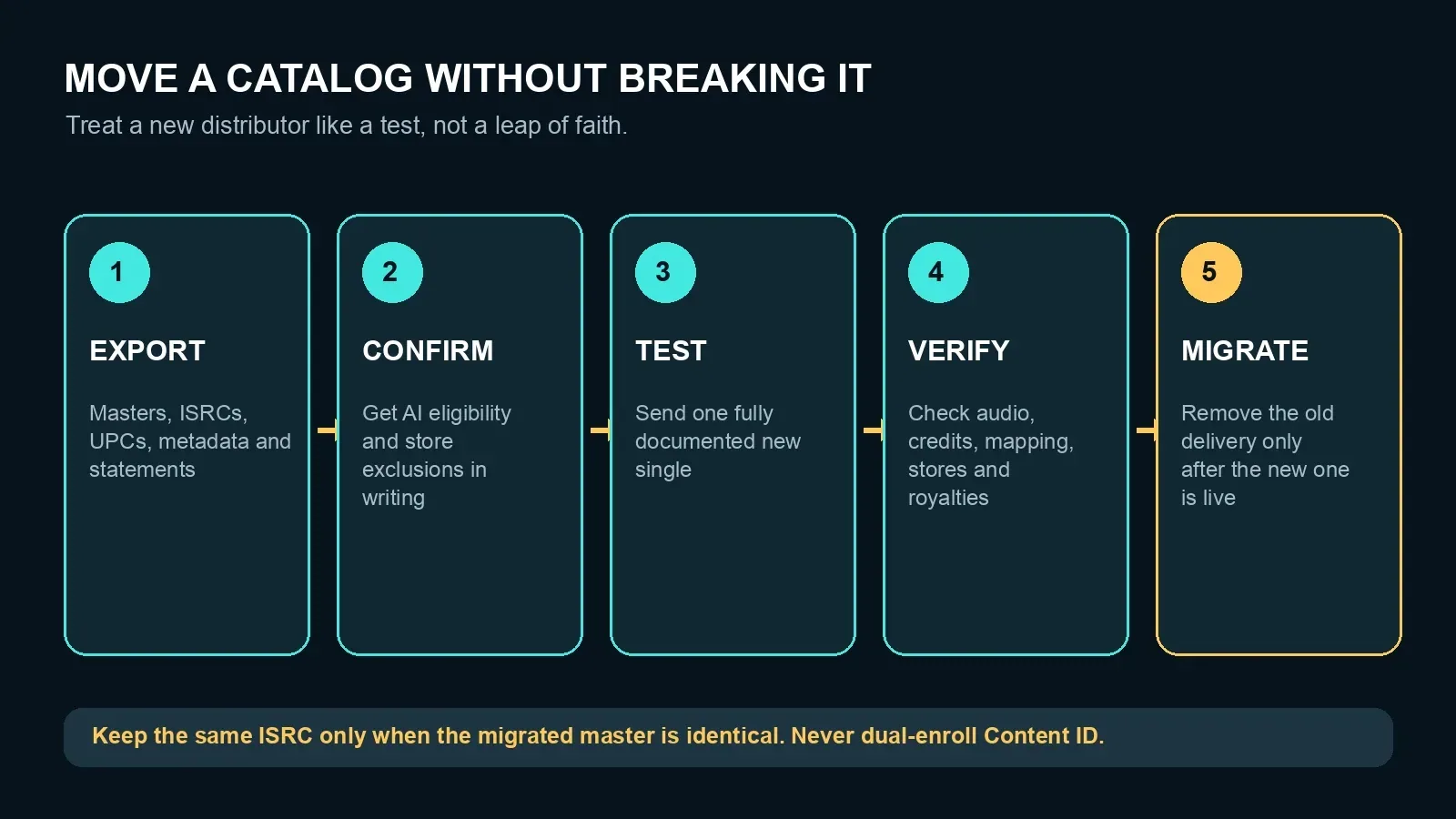 MOVE A CATALOG WITHOUT BREAKING IT
Treat a new distributor like a test, not a leap of faith.

1
EXPORT
Masters, ISRCs, UPCs, metadata and statements

2
CONFIRM
Get AI eligibility and store exclusions in writing

3
TEST
Send one fully documented new single

4
VERIFY
Check audio, credits, mapping, stores and royalties

5
MIGRATE
Remove the old delivery only after the new one is live

Keep the same ISRC only when the migrated master is identical. Never dual-enroll Content ID.